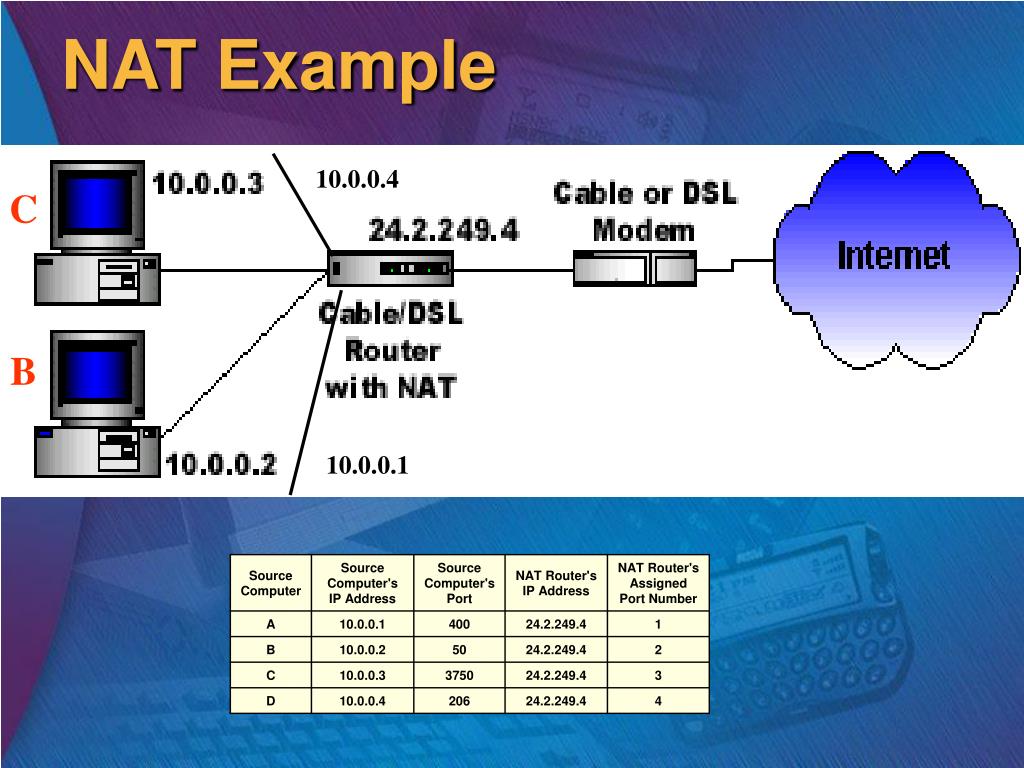 NAT Example

C

10.0.0.3

10.0.0.4

24.2.249.4

Cable or DSL Modem

Internet

Cable/DSL Router with NAT

B

10.0.0.2

10.0.0.1

| Source Computer | Source Computer's IP Address | Source Computer's Port | NAT Router's IP Address | NAT Router's Assigned Port Number |
|---|---|---|---|---|
| A | 10.0.0.1 | 400 | 24.2.249.4 | 1 |
| B | 10.0.0.2 | 50 | 24.2.249.4 | 2 |
| C | 10.0.0.3 | 3750 | 24.2.249.4 | 3 |
| D | 10.0.0.4 | 206 | 24.2.249.4 | 4 |